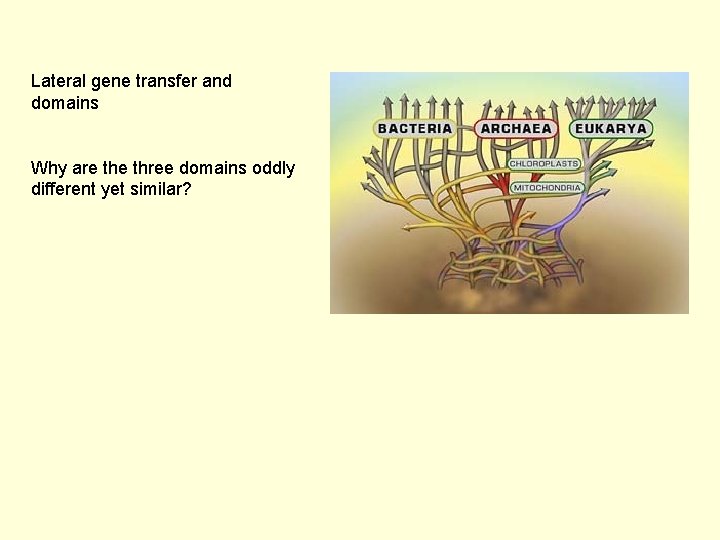 Lateral gene transfer and domains

Why are the three domains oddly different yet similar?

BACTERIA
ARCHAEA
EUKARYA
CHLOROPLASTS
MITOCHONDRIA